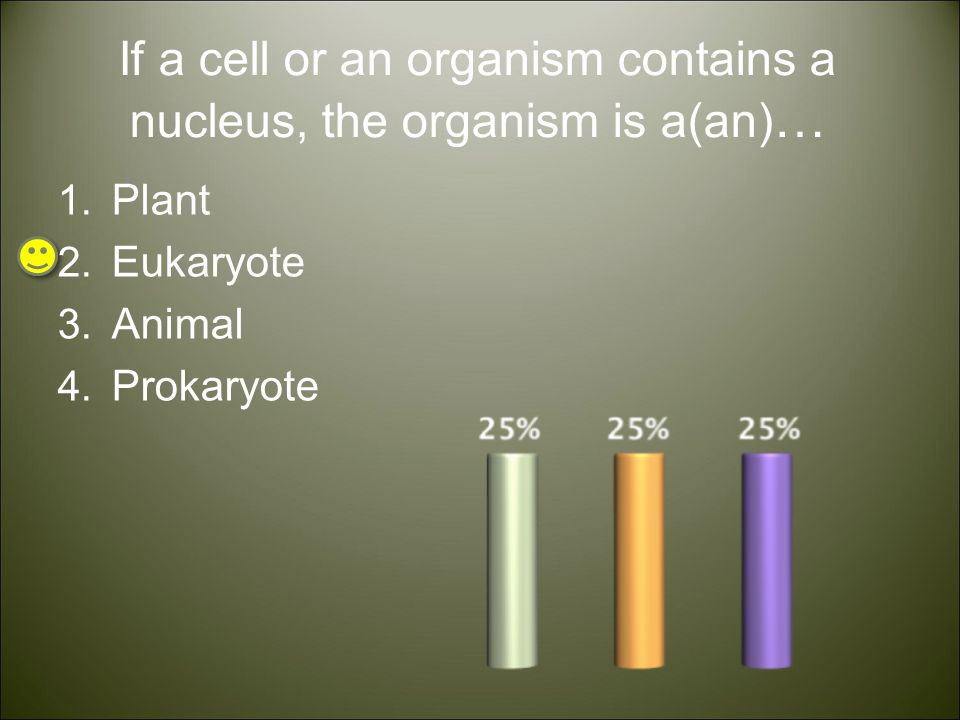 If a cell or an organism contains a nucleus, the organism is a(an)…

1. Plant
2. Eukaryote
3. Animal
4. Prokaryote

25%
25%
25%